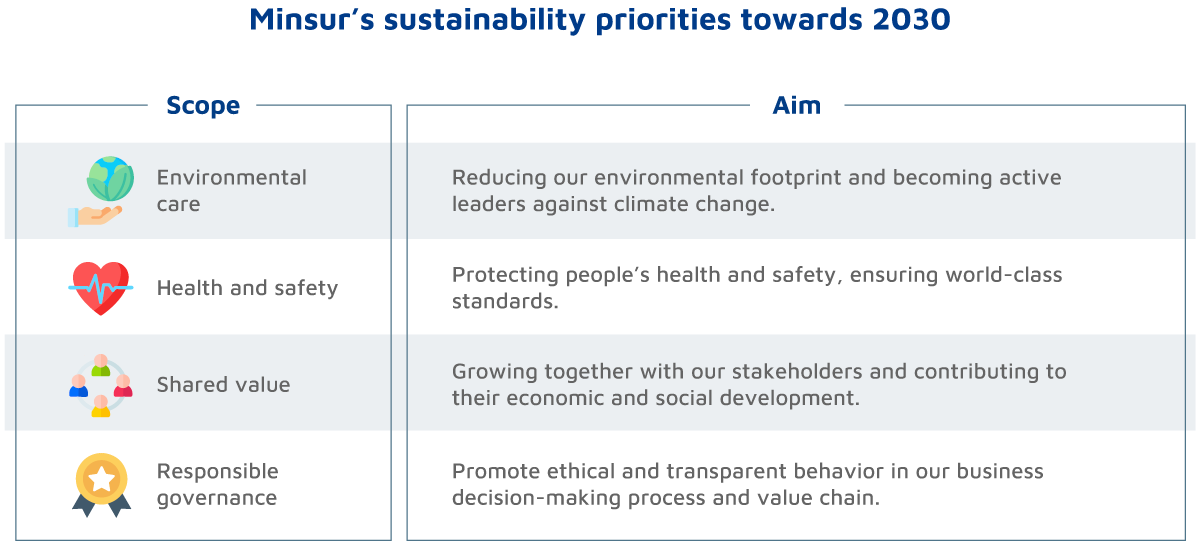 Minsur's sustainability priorities towards 2030

| Scope | Aim |
|---|---|
| Environmental care | Reducing our environmental footprint and becoming active leaders against climate change. |
| Health and safety | Protecting people's health and safety, ensuring world-class standards. |
| Shared value | Growing together with our stakeholders and contributing to their economic and social development. |
| Responsible governance | Promote ethical and transparent behavior in our business decision-making process and value chain. |